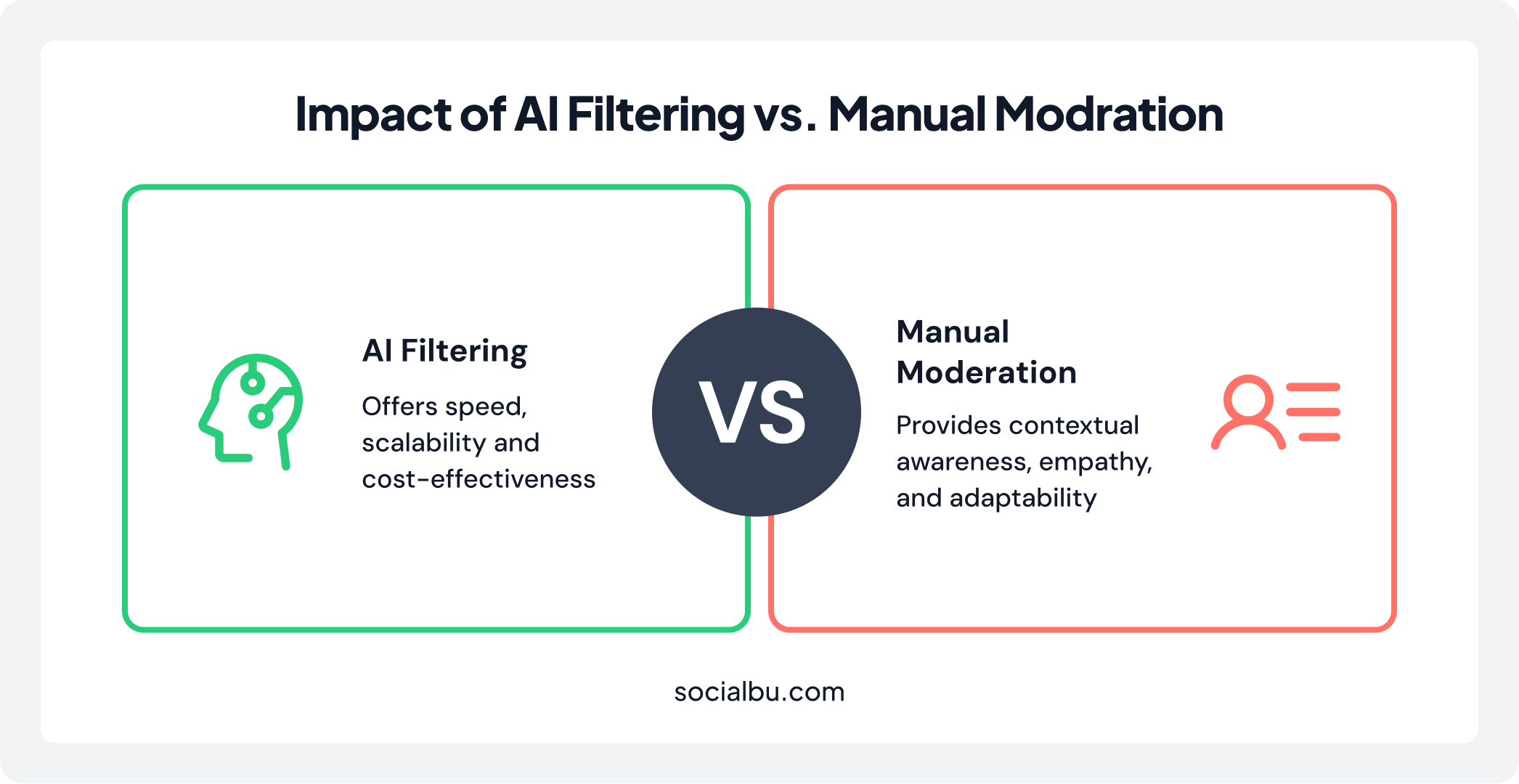 Impact of AI Filtering vs. Manual Modration

AI Filtering

Offers speed, scalability and cost-effectiveness

VS

Manual Moderation

Provides contextual awareness, empathy, and adaptability

socialbu.com